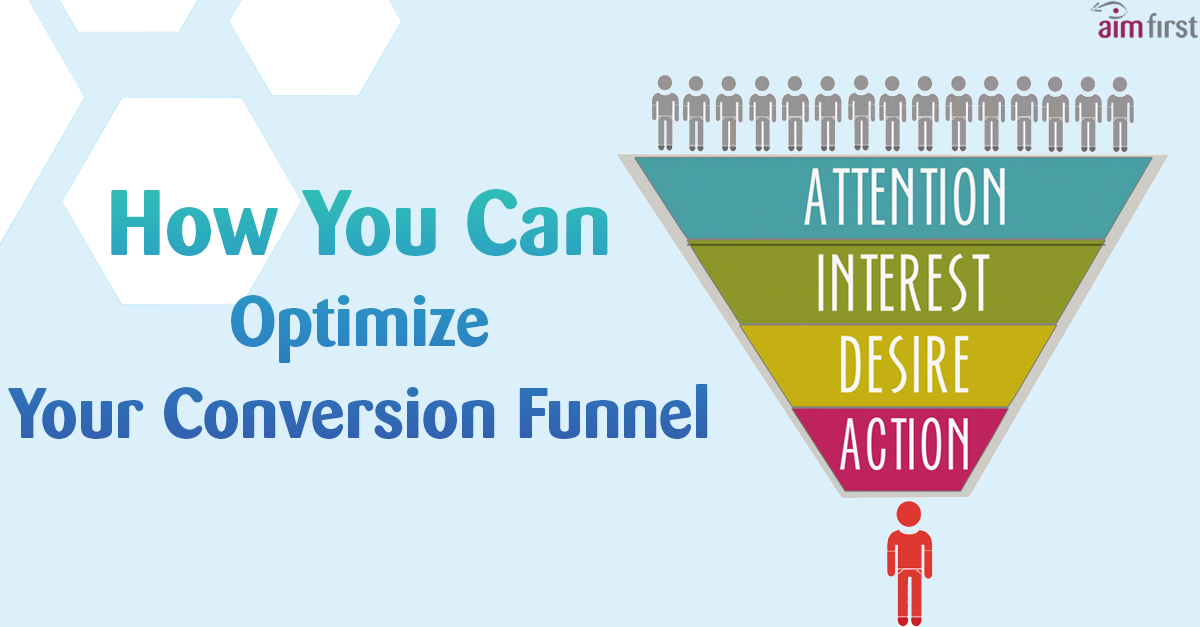 aim first

How You Can
Optimize
Your Conversion Funnel

ATTENTION
INTEREST
DESIRE
ACTION